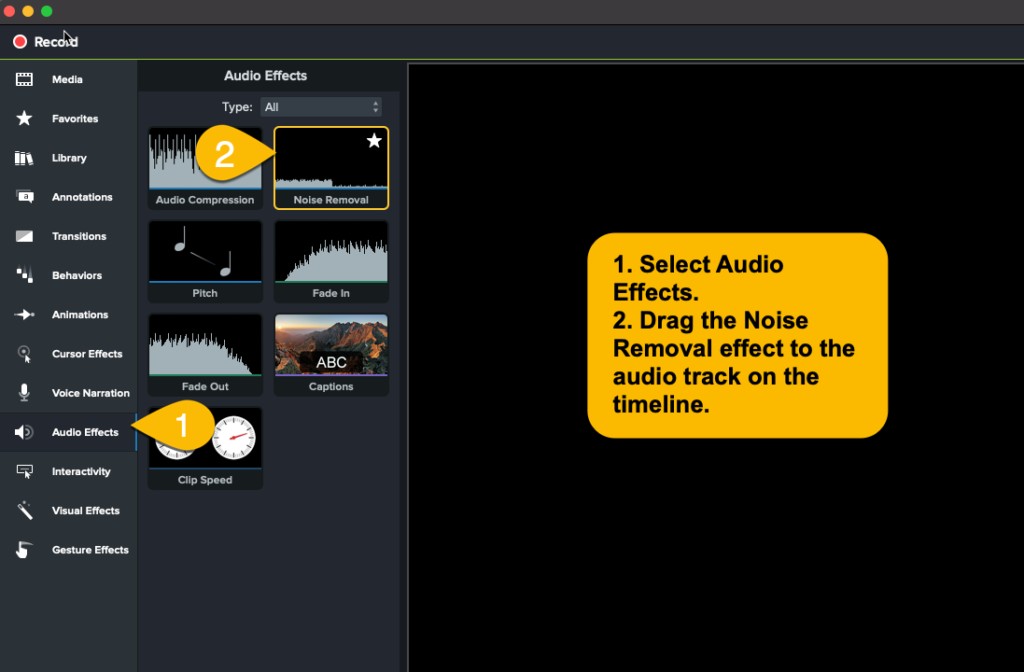 Record

Media
Favorites
Library
Annotations
Transitions
Behaviors
Animations
Cursor Effects
Voice Narration
Audio Effects
Interactivity
Visual Effects
Gesture Effects

Audio Effects

Type: All

2

Audio Compression
Noise Removal
Pitch
Fade In
Fade Out
ABC
Captions
1
Clip Speed

1. Select Audio Effects.
2. Drag the Noise Removal effect to the audio track on the timeline.